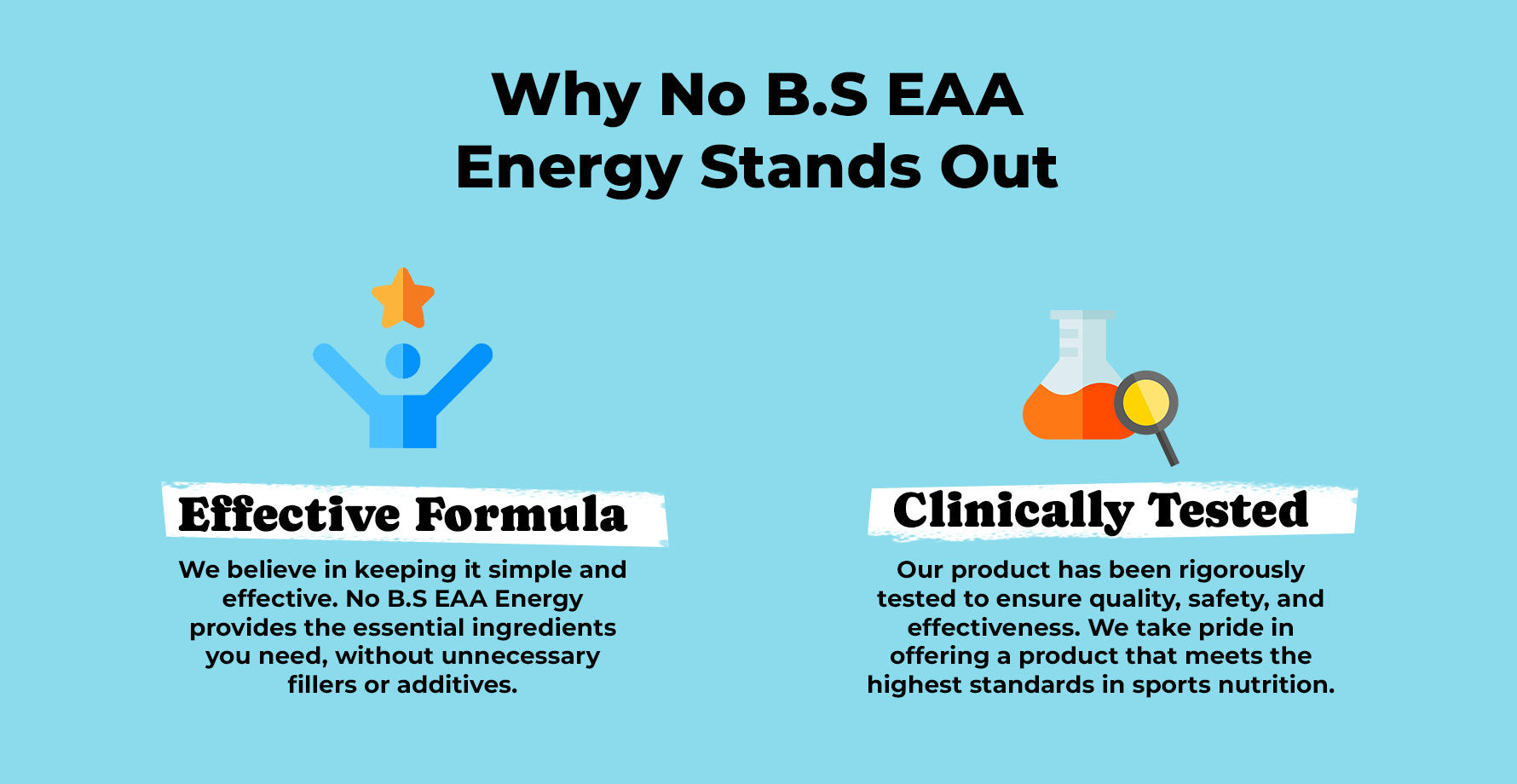 Why No B.S EAA Energy Stands Out

Effective Formula

We believe in keeping it simple and effective. No B.S EAA Energy provides the essential ingredients you need, without unnecessary fillers or additives.

Clinically Tested

Our product has been rigorously tested to ensure quality, safety, and effectiveness. We take pride in offering a product that meets the highest standards in sports nutrition.